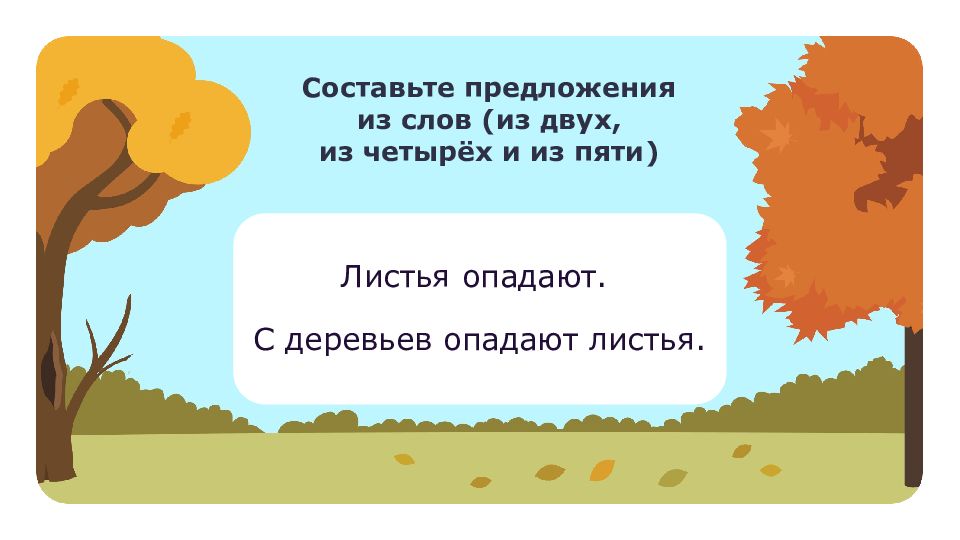 Составьте предложения из слов (из двух, из четырёх и из пяти)

Листья опадают.

С деревьев опадают листья.